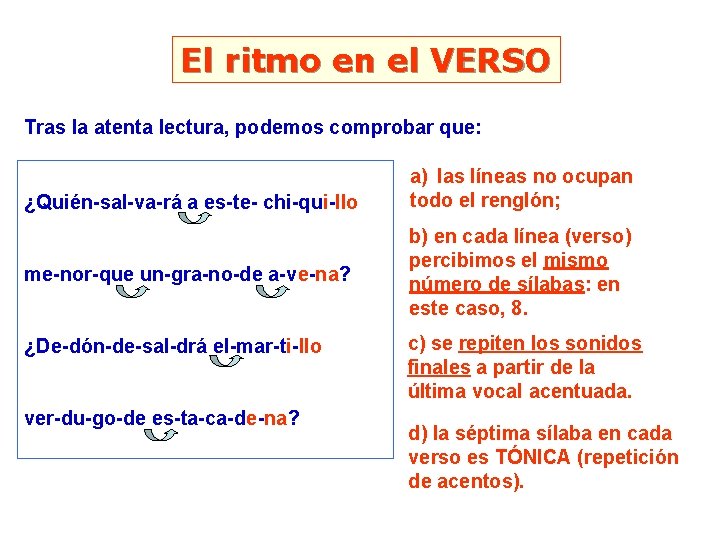 El ritmo en el VERSO

Tras la atenta lectura, podemos comprobar que:

¿Quién-sal-va-rá a es-te- chi-qui-llo

me-nor-que un-gra-no-de a-ve-na?

¿De-dón-de-sal-drá el-mar-ti-llo

ver-du-go-de es-ta-ca-de-na?

a) las líneas no ocupan todo el renglón;

b) en cada línea (verso) percibimos el mismo número de sílabas: en este caso, 8.

c) se repiten los sonidos finales a partir de la última vocal acentuada.

d) la séptima sílaba en cada verso es TÓNICA (repetición de acentos).